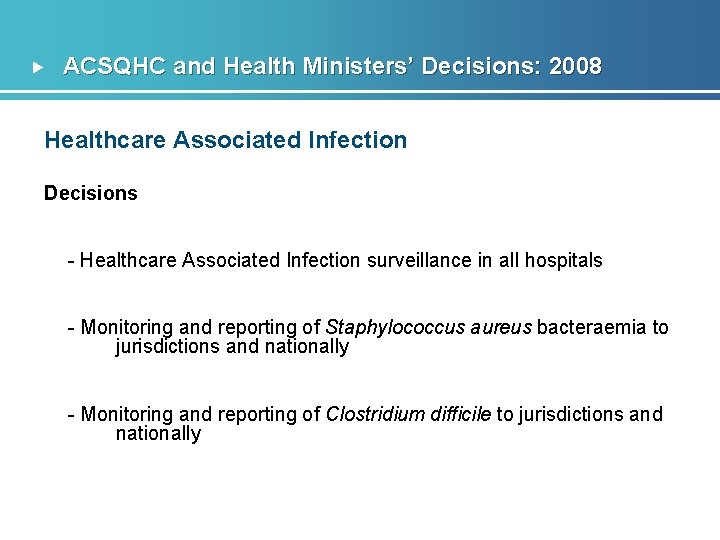 ACSQHC and Health Ministers' Decisions: 2008

Healthcare Associated Infection

Decisions

- Healthcare Associated Infection surveillance in all hospitals

- Monitoring and reporting of Staphylococcus aureus bacteraemia to jurisdictions and nationally

- Monitoring and reporting of Clostridium difficile to jurisdictions and nationally